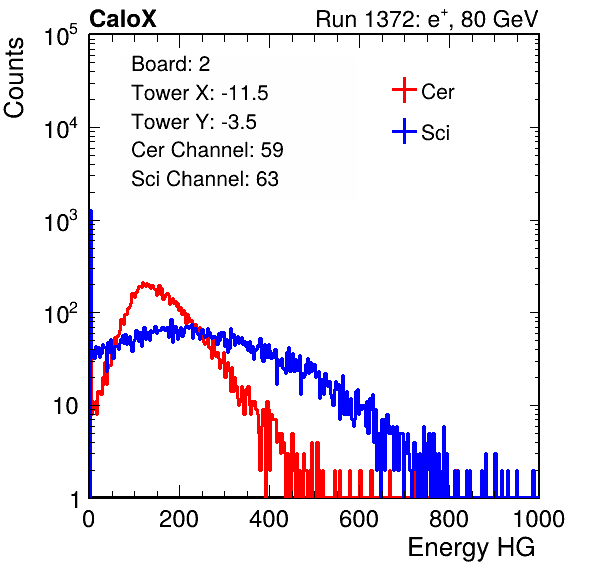 CaloX

Run 1372: $e^{+}$, 80 GeV

Counts

$10^5$
$10^4$
$10^3$
$10^2$
10
1

Board: 2
Tower X: -11.5
Tower Y: -3.5
Cer Channel: 59
Sci Channel: 63

Cer
Sci

0 200 400 600 800 1000

Energy HG